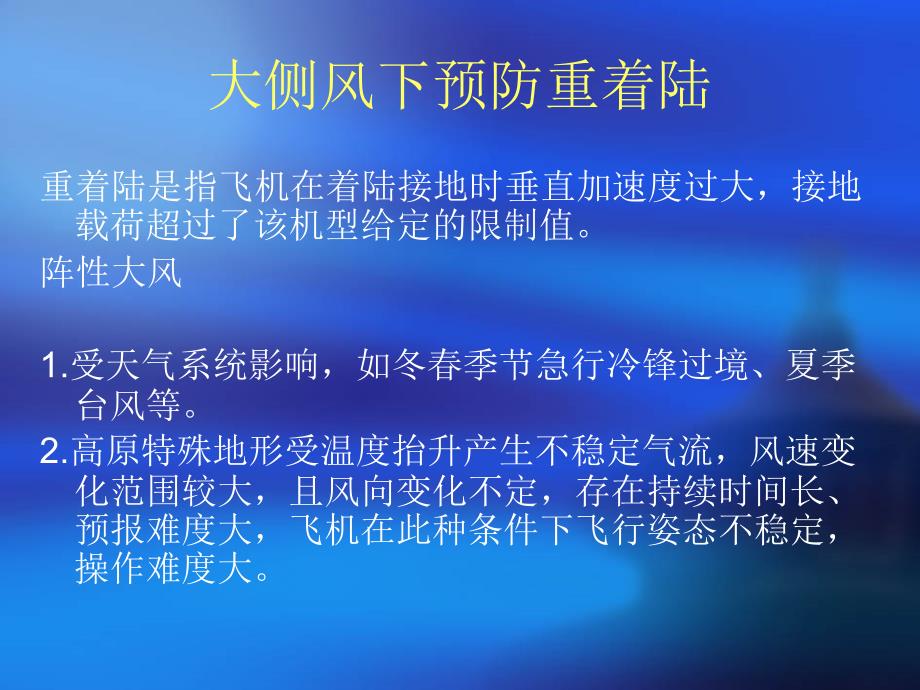 大侧风下预防重着陆

重着陆是指飞机在着陆接地时垂直加速度过大，接地载荷超过了该机型给定的限制值。

阵性大风

1.受天气系统影响，如冬春季节急行冷锋过境、夏季台风等。

2.高原特殊地形受温度抬升产生不稳定气流，风速变化范围较大，且风向变化不定，存在持续时间长、预报难度大，飞机在此种条件下飞行姿态不稳定，操作难度大。